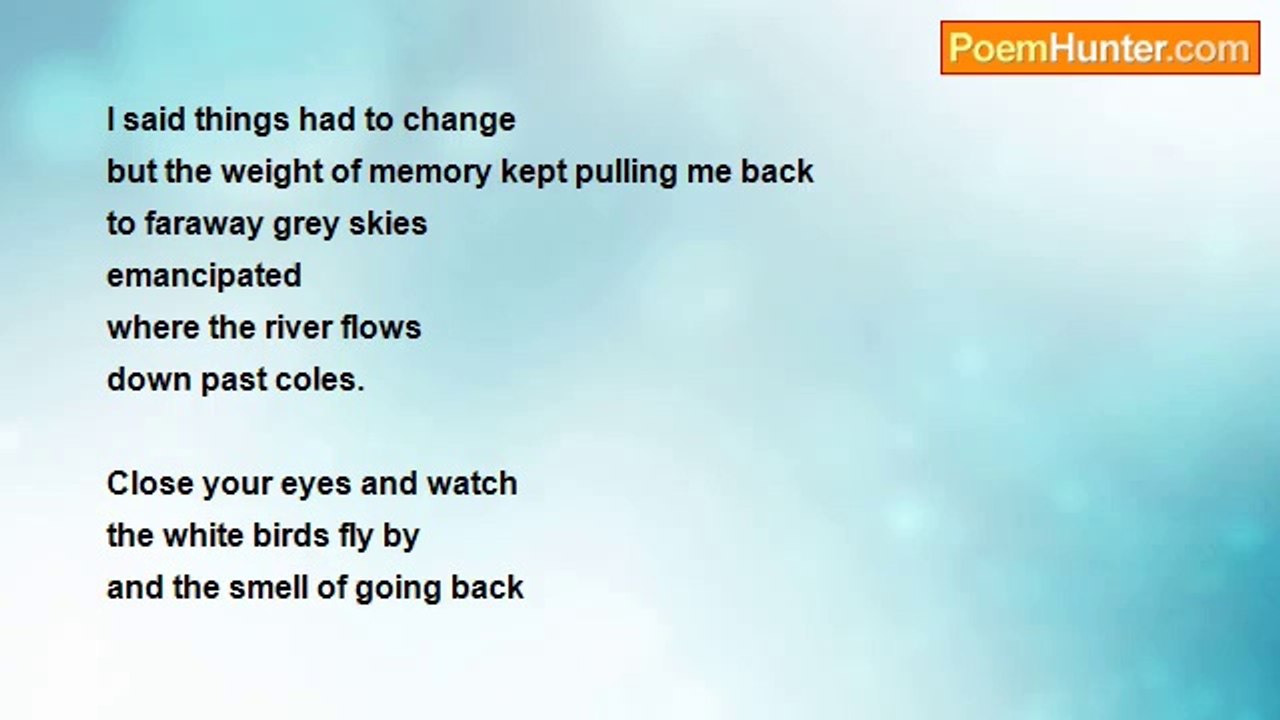 PoemHunter.com

I said things had to change
but the weight of memory kept pulling me back
to faraway grey skies
emancipated
where the river flows
down past coles.

Close your eyes and watch
the white birds fly by
and the smell of going back